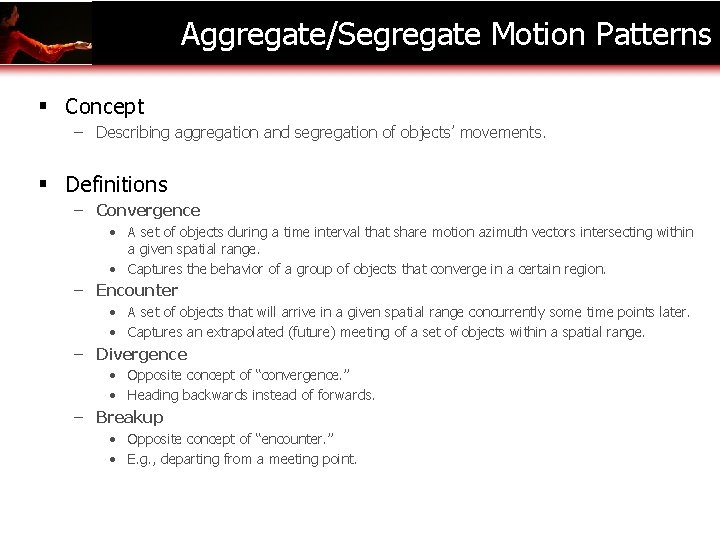 Aggregate/Segregate Motion Patterns

▪ Concept
– Describing aggregation and segregation of objects' movements.

▪ Definitions
– Convergence
• A set of objects during a time interval that share motion azimuth vectors intersecting within a given spatial range.
• Captures the behavior of a group of objects that converge in a certain region.
– Encounter
• A set of objects that will arrive in a given spatial range concurrently some time points later.
• Captures an extrapolated (future) meeting of a set of objects within a spatial range.
– Divergence
• Opposite concept of "convergence."
• Heading backwards instead of forwards.
– Breakup
• Opposite concept of "encounter."
• E.g., departing from a meeting point.